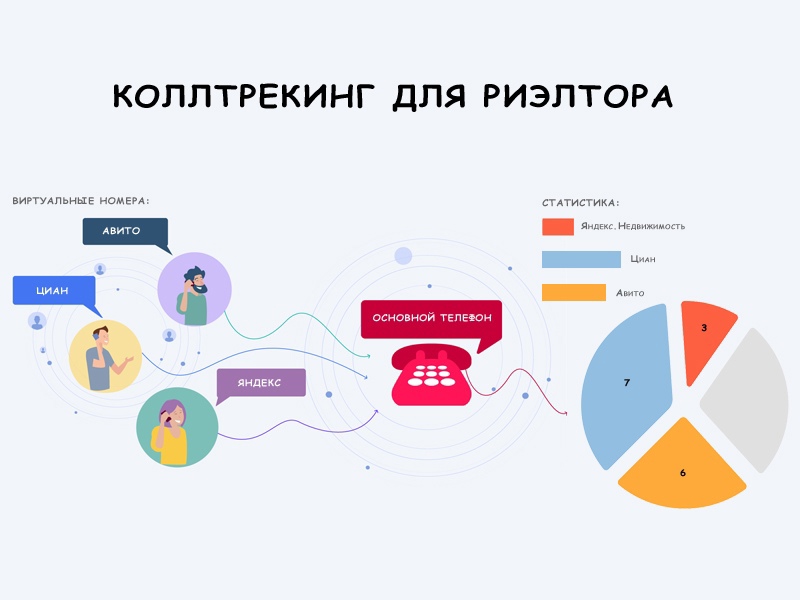 КОЛЛТРЕКИНГ ДЛЯ РИЭЛТОРА

ВИРТУАЛЬНЫЕ НОМЕРА:

АВИТО

ЦИАН

ЯНДЕКС

ОСНОВНОЙ ТЕЛЕФОН

СТАТИСТИКА:

Яндекс.Недвижимость

Циан

Авито

3

7

6